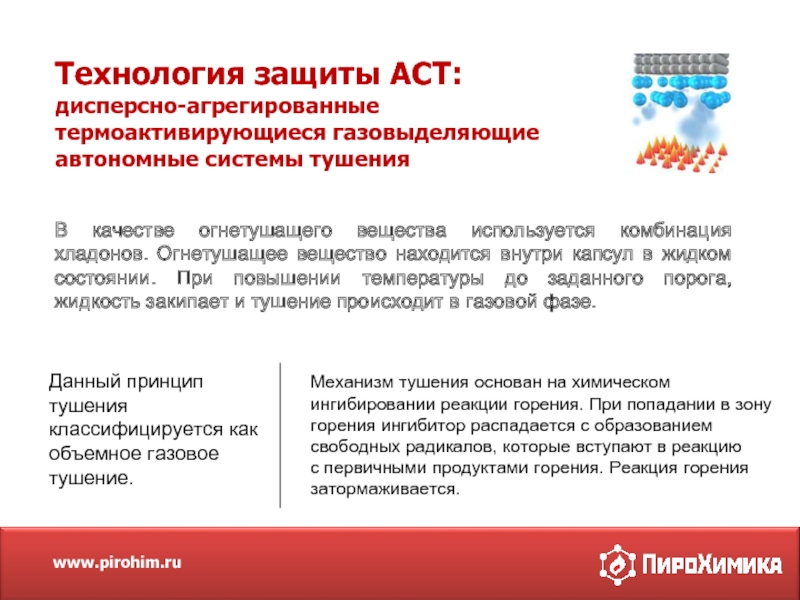 Технология защиты АСТ:
дисперсно-агрегированные термоактивирующиеся газовыделяющие автономные системы тушения

В качестве огнетушащего вещества используется комбинация хладонов. Огнетушащее вещество находится внутри капсул в жидком состоянии. При повышении температуры до заданного порога, жидкость закипает и тушение происходит в газовой фазе.

Данный принцип тушения классифицируется как объемное газовое тушение.

Механизм тушения основан на химическом ингибировании реакции горения. При попадании в зону горения ингибитор распадается с образованием свободных радикалов, которые вступают в реакцию с первичными продуктами горения. Реакция горения затормаживается.

www.pirohim.ru

ПироХимика